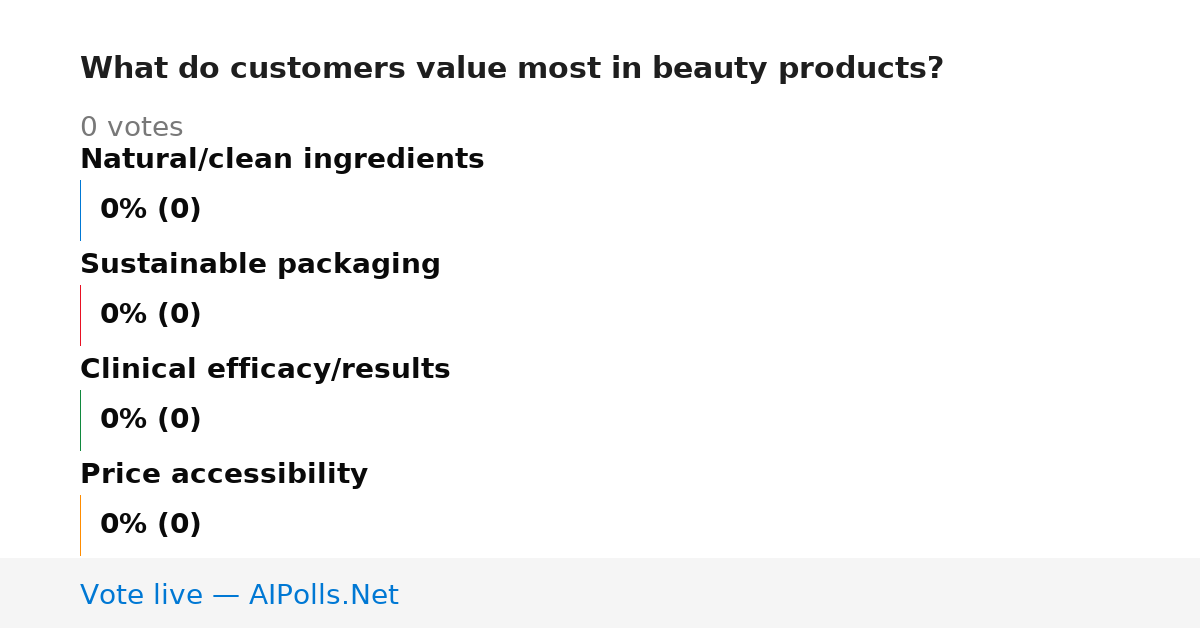 What do customers value most in beauty products?

0 votes

Natural/clean ingredients

0% (0)

Sustainable packaging

0% (0)

Clinical efficacy/results

0% (0)

Price accessibility

0% (0)

Vote live — AIPolls.Net